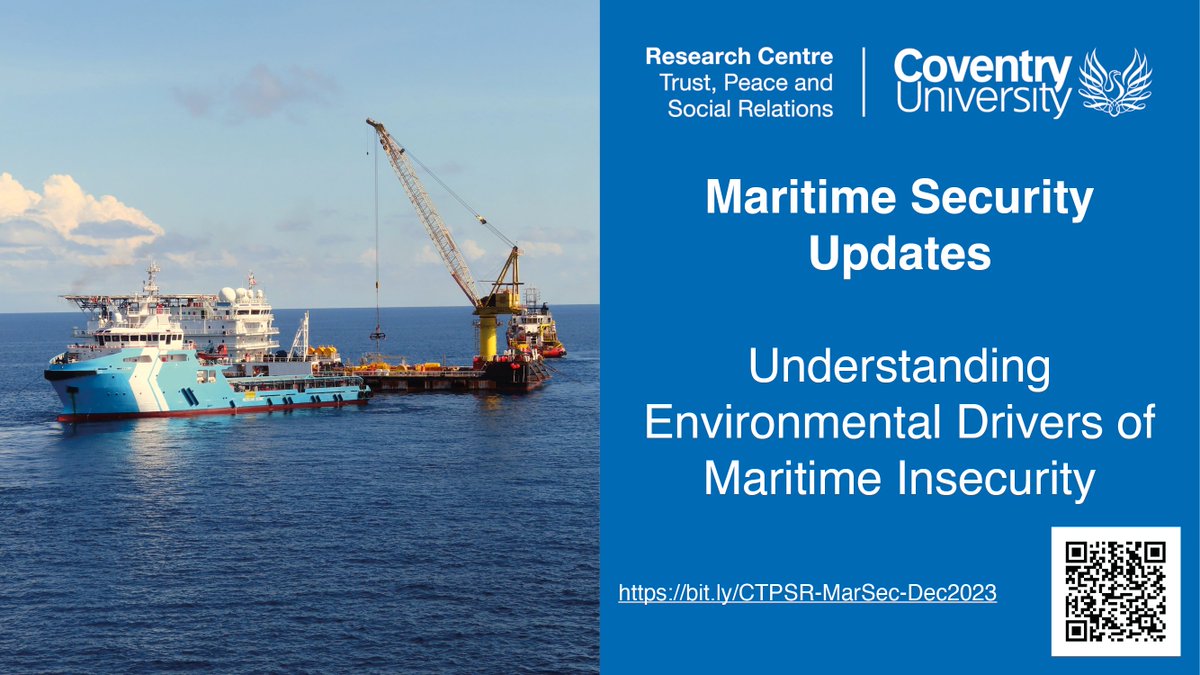 Research Centre
Trust, Peace and Social Relations

Coventry University

Maritime Security Updates

Understanding Environmental Drivers of Maritime Insecurity

https://bit.ly/CTPSR-MarSec-Dec2023